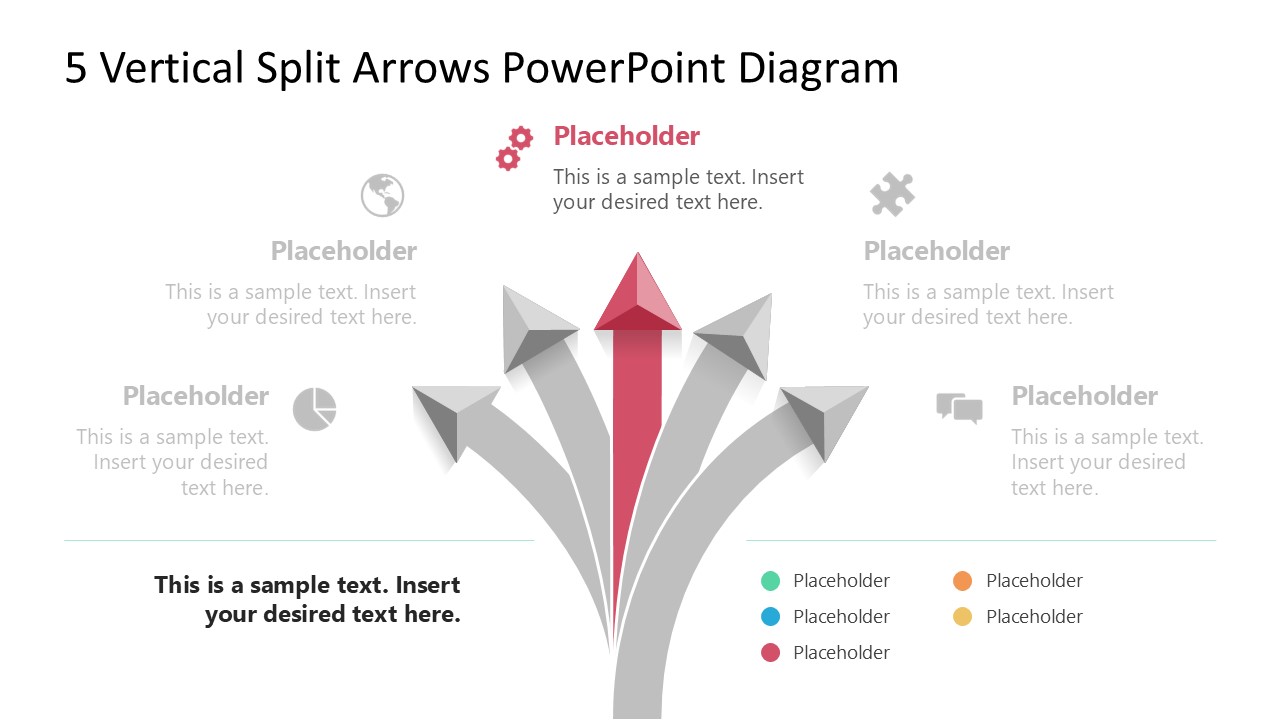 5 Vertical Split Arrows PowerPoint Diagram

Placeholder
This is a sample text. Insert your desired text here.

Placeholder
This is a sample text. Insert your desired text here.

Placeholder
This is a sample text. Insert your desired text here.

Placeholder
This is a sample text. Insert your desired text here.

Placeholder
This is a sample text. Insert your desired text here.

This is a sample text. Insert your desired text here.

Placeholder
Placeholder
Placeholder
Placeholder
Placeholder